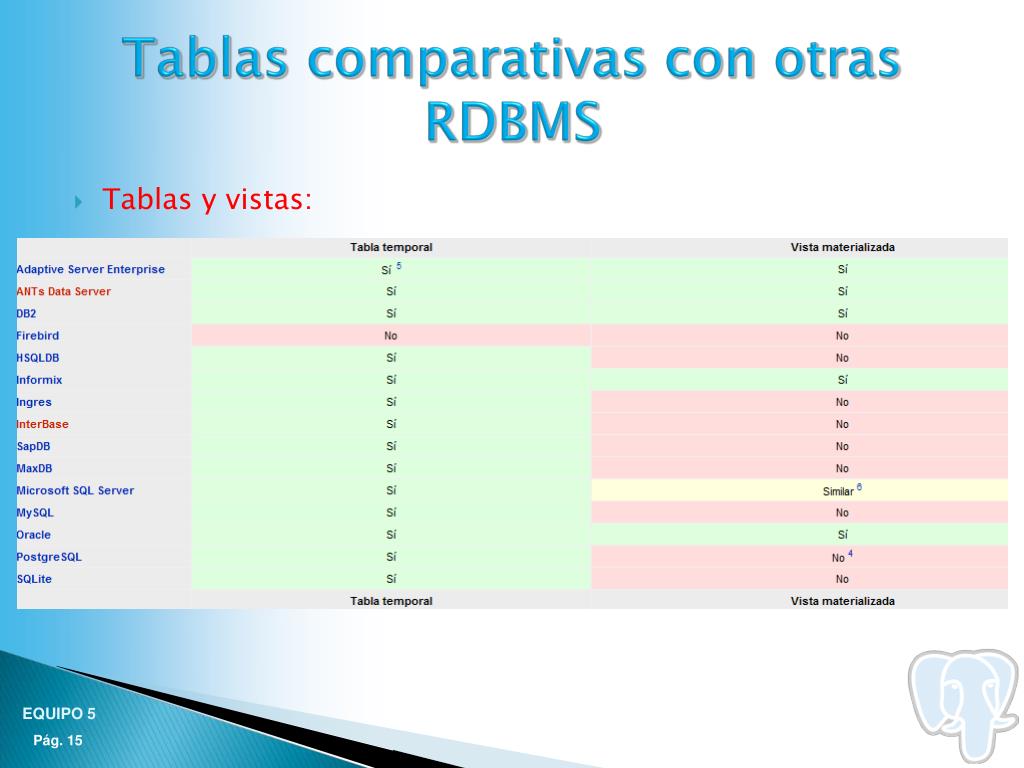 Tablas comparativas con otras RDBMS

Tablas y vistas:

| | Tabla temporal | Vista materializada |
|---|---|---|
| Adaptive Server Enterprise | Sí $^5$ | Sí |
| ANTs Data Server | Sí | Sí |
| DB2 | Sí | Sí |
| Firebird | No | No |
| HSQLDB | Sí | No |
| Informix | Sí | Sí |
| Ingres | Sí | No |
| InterBase | Sí | No |
| SapDB | Sí | No |
| MaxDB | Sí | No |
| Microsoft SQL Server | Sí | Similar $^6$ |
| MySQL | Sí | No |
| Oracle | Sí | Sí |
| PostgreSQL | Sí | No $^4$ |
| SQLite | Sí | No |
| | Tabla temporal | Vista materializada |

EQUIPO 5
Pág. 15